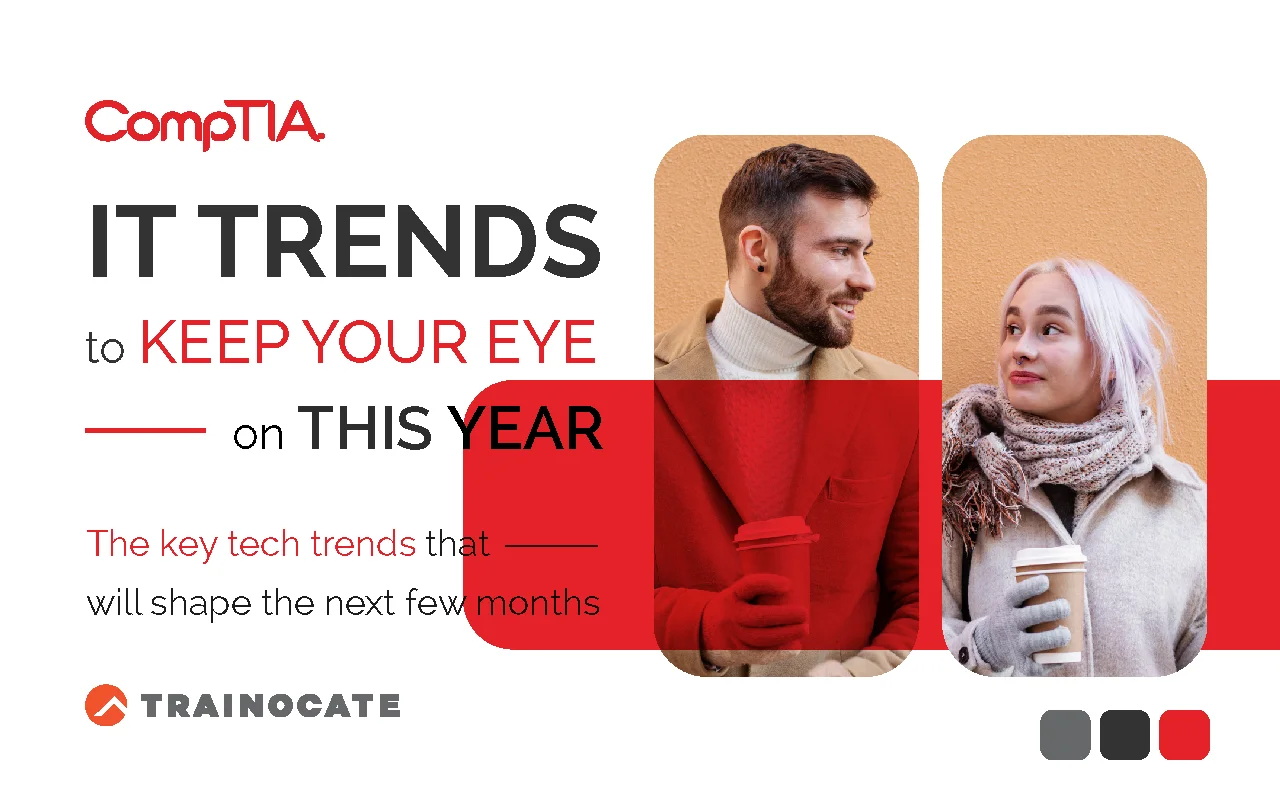 CompTIA.

IT TRENDS to KEEP YOUR EYE on THIS YEAR

The key tech trends that will shape the next few months

TRAINOCATE